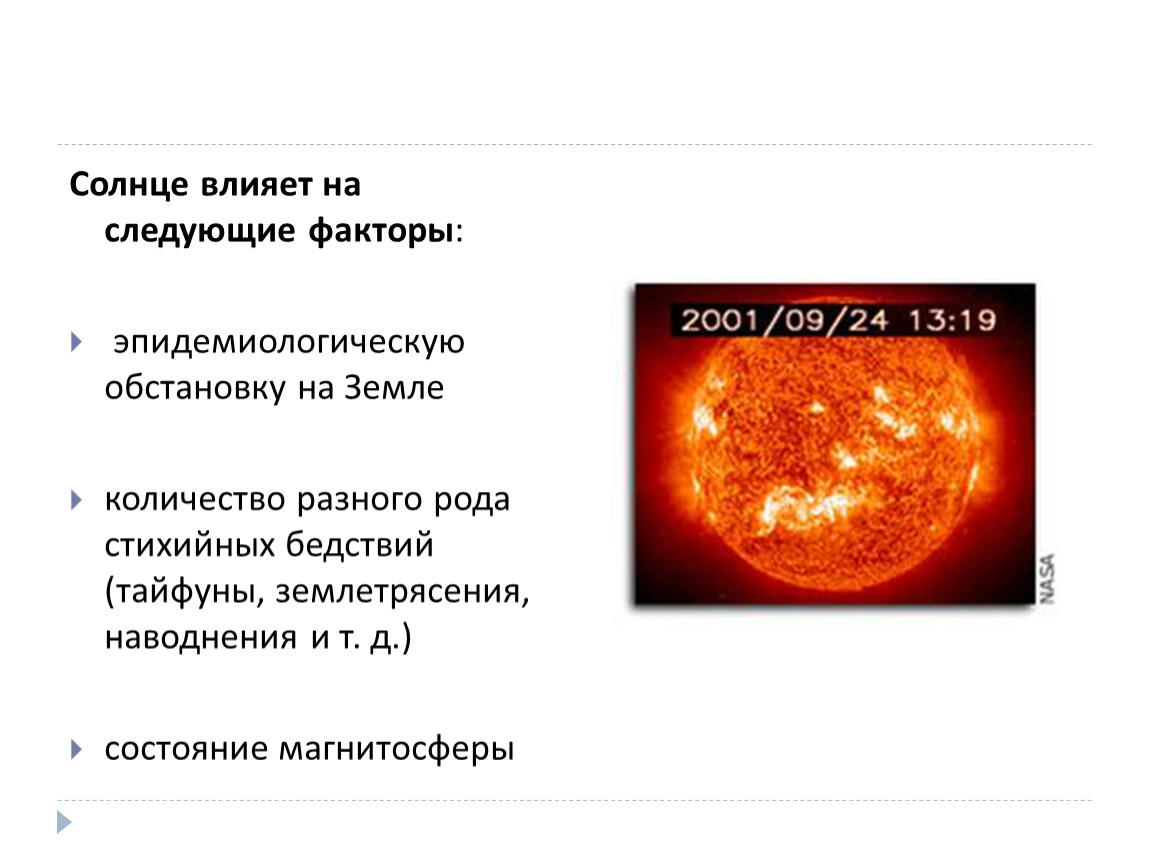 Солнце влияет на следующие факторы:

эпидемиологическую обстановку на Земле

количество разного рода стихийных бедствий (тайфуны, землетрясения, наводнения и т. д.)

состояние магнитосферы

2001/09/24 13:19

NASA